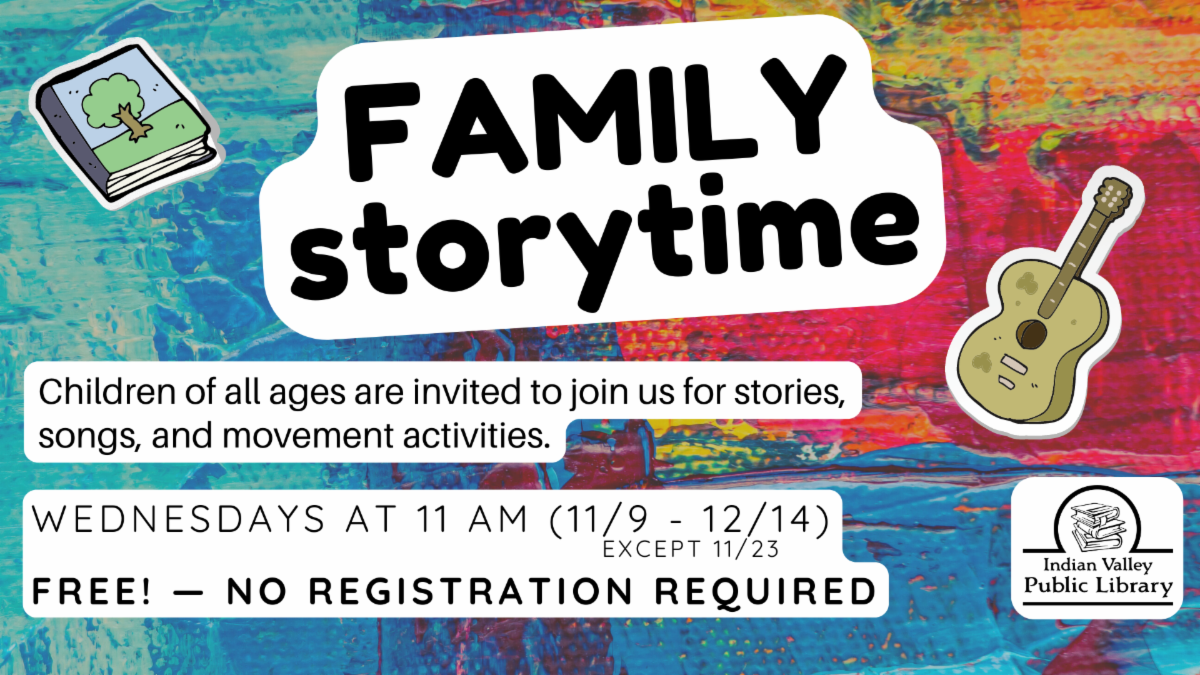 FAMILY storytime

Children of all ages are invited to join us for stories, songs, and movement activities.

WEDNESDAYS AT 11 AM (11/9 - 12/14)
EXCEPT 11/23

FREE! — NO REGISTRATION REQUIRED

Indian Valley Public Library